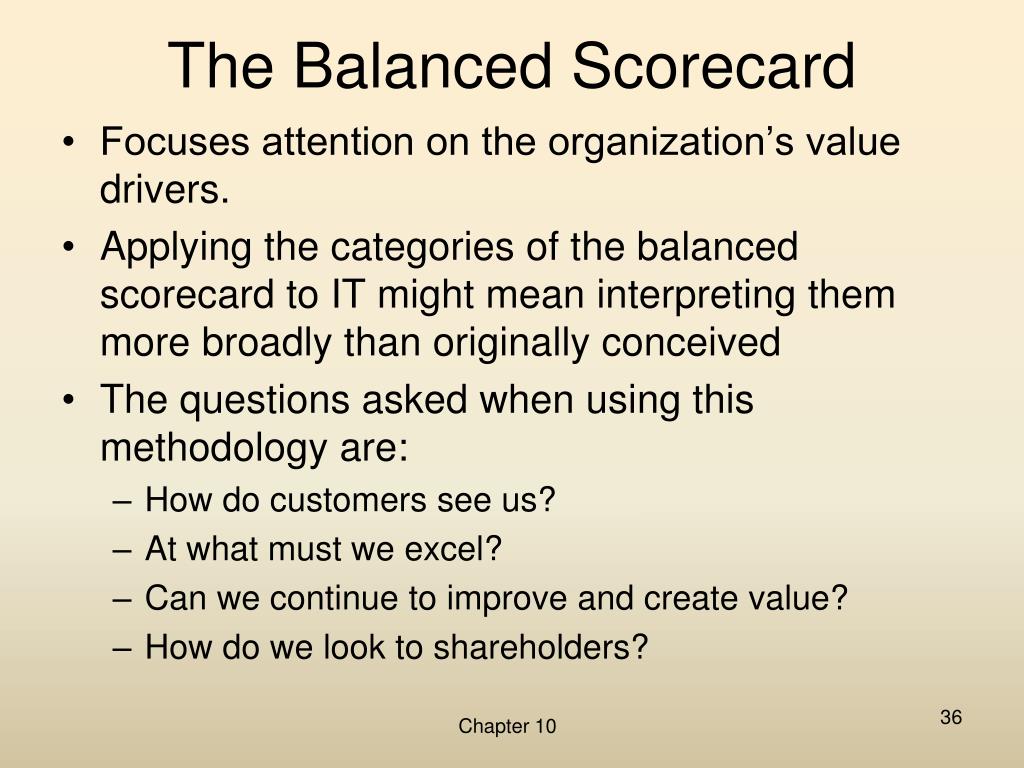 The Balanced Scorecard

• Focuses attention on the organization’s value drivers.
• Applying the categories of the balanced scorecard to IT might mean interpreting them more broadly than originally conceived
• The questions asked when using this methodology are:
– How do customers see us?
– At what must we excel?
– Can we continue to improve and create value?
– How do we look to shareholders?

Chapter 10

36